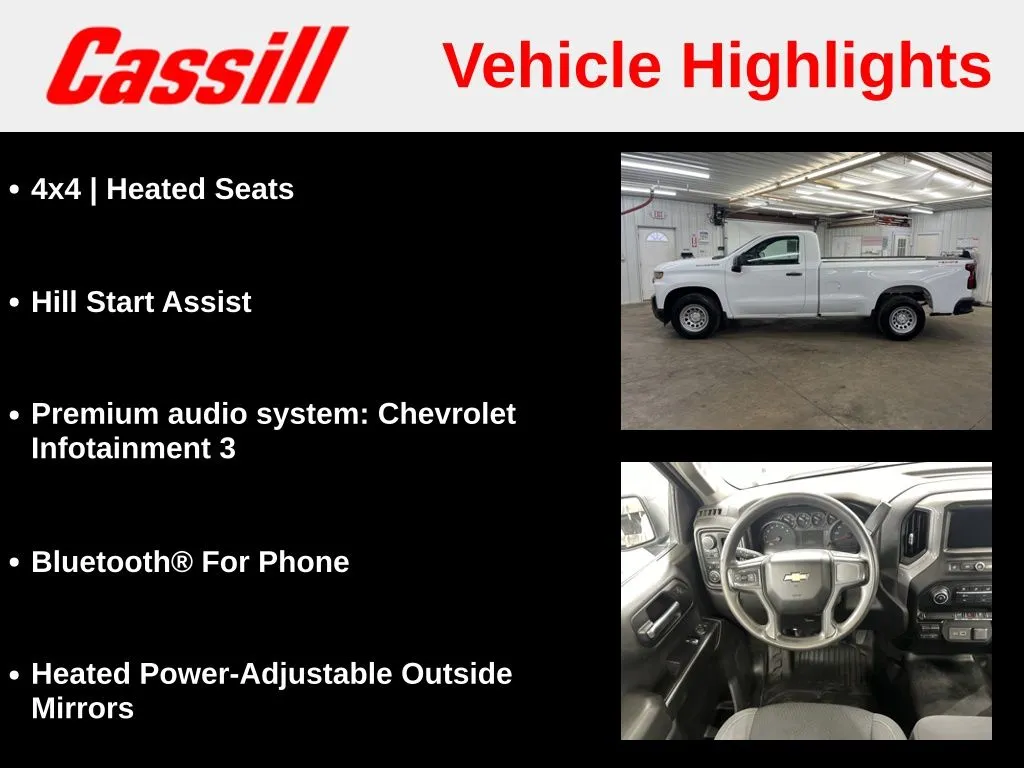 Cassill

Vehicle Highlights

• 4x4 | Heated Seats

• Hill Start Assist

• Premium audio system: Chevrolet Infotainment 3

• Bluetooth® For Phone

• Heated Power-Adjustable Outside Mirrors